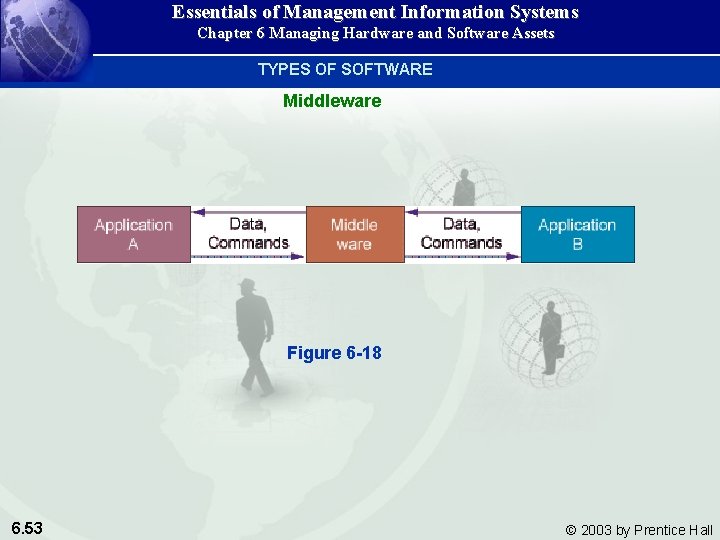 Essentials of Management Information Systems
Chapter 6 Managing Hardware and Software Assets

TYPES OF SOFTWARE

Middleware

Application A

Data, Commands

Middle ware

Data, Commands

Application B

Figure 6-18

6.53

© 2003 by Prentice Hall